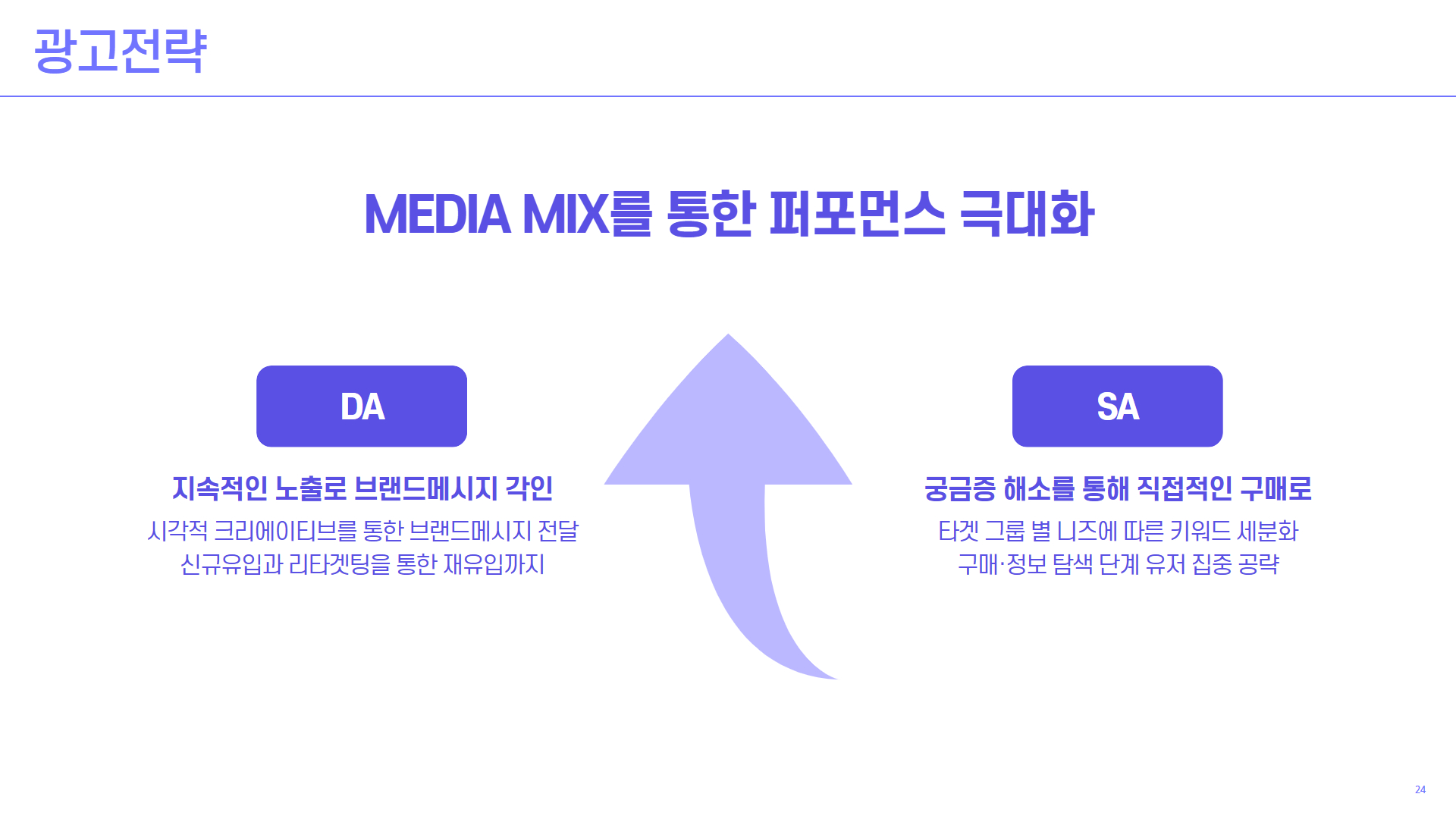 광고전략

MEDIA MIX를 통한 퍼포먼스 극대화

DA

지속적인 노출로 브랜드메시지 각인

시각적 크리에이티브를 통한 브랜드메시지 전달
신규유입과 리타겟팅을 통한 재유입까지

SA

궁금증 해소를 통해 직접적인 구매로

타겟 그룹 별 니즈에 따른 키워드 세분화
구매·정보 탐색 단계 유저 집중 공략

24